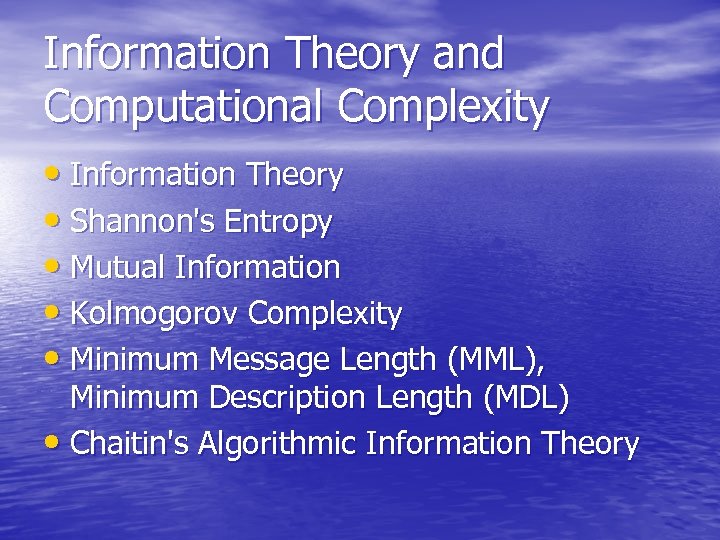 Information Theory and Computational Complexity

• Information Theory
• Shannon's Entropy
• Mutual Information
• Kolmogorov Complexity
• Minimum Message Length (MML), Minimum Description Length (MDL)
• Chaitin's Algorithmic Information Theory